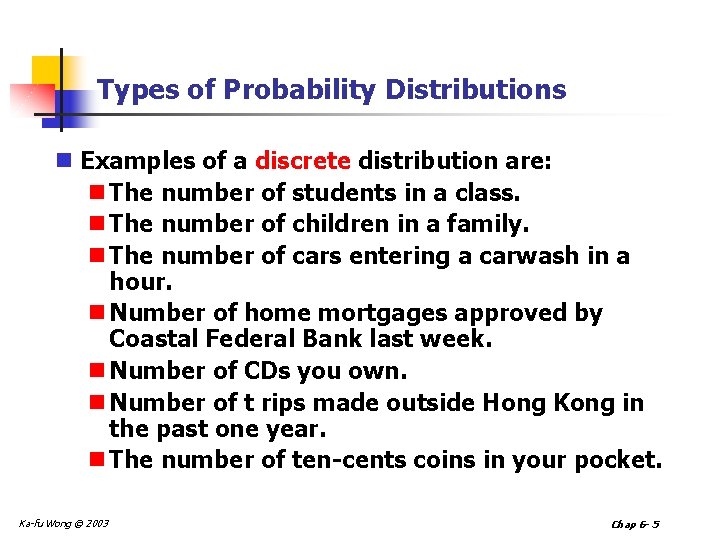 Types of Probability Distributions

Examples of a discrete distribution are:

The number of students in a class.

The number of children in a family.

The number of cars entering a carwash in a hour.

Number of home mortgages approved by Coastal Federal Bank last week.

Number of CDs you own.

Number of t rips made outside Hong Kong in the past one year.

The number of ten-cents coins in your pocket.

Ka-fu Wong © 2003

Chap 6- 5